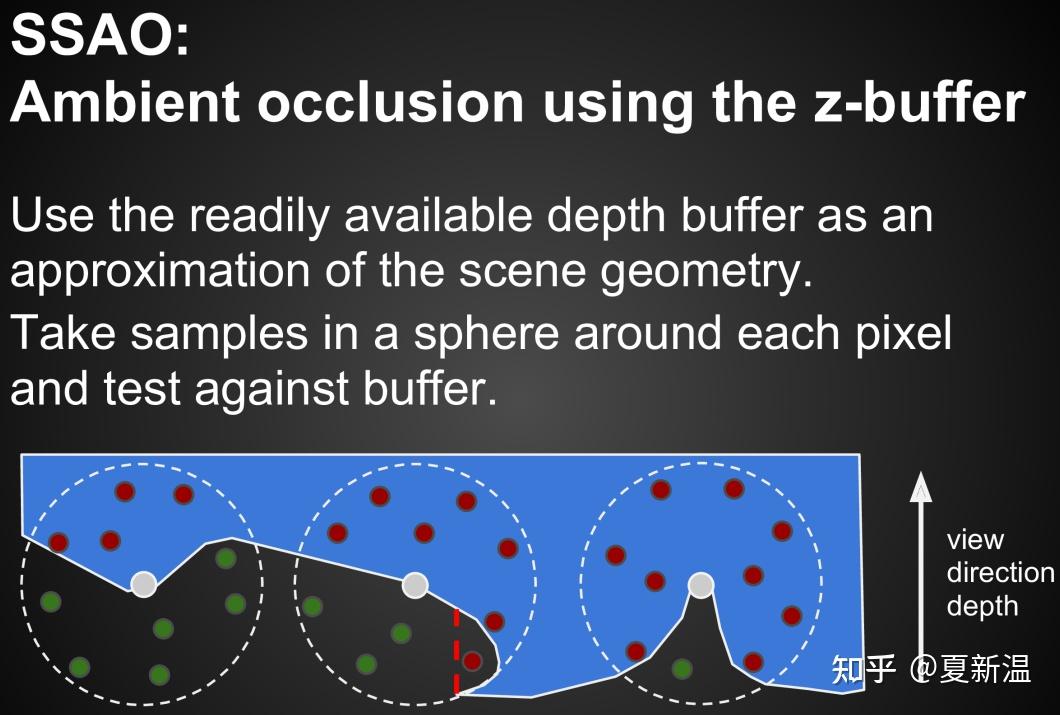 SSAO:
Ambient occlusion using the z-buffer

Use the readily available depth buffer as an approximation of the scene geometry.

Take samples in a sphere around each pixel and test against buffer.

view direction depth

知乎 @夏新温